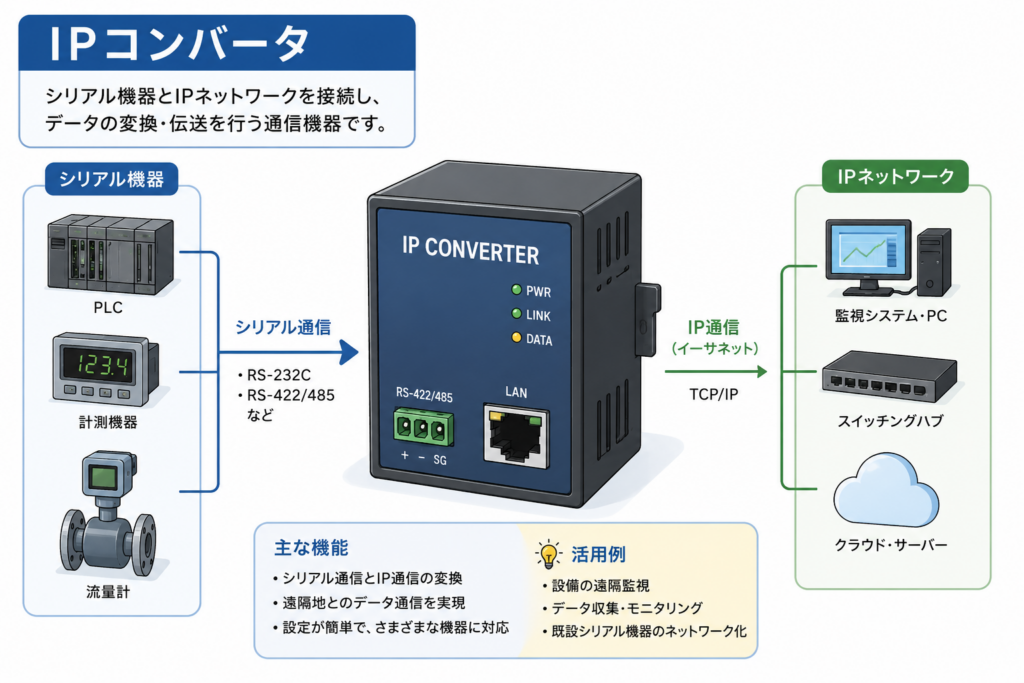 IPコンバータ

シリアル機器とIPネットワークを接続し、データの変換・伝送を行う通信機器です。

シリアル機器

PLC

123.4

計測機器

流量計

シリアル通信

・RS-232C
・RS-422/485
など

IP CONVERTER

PWR
LINK
DATA

RS-422/485

+ − SG

LAN

IP通信
(イーサネット)

TCP/IP

IPネットワーク

監視システム・PC

スイッチングハブ

クラウド・サーバー

主な機能

・シリアル通信とIP通信の変換
・遠隔地とのデータ通信を実現
・設定が簡単で、さまざまな機器に対応

活用例

・設備の遠隔監視
・データ収集・モニタリング
・既設シリアル機器のネットワーク化